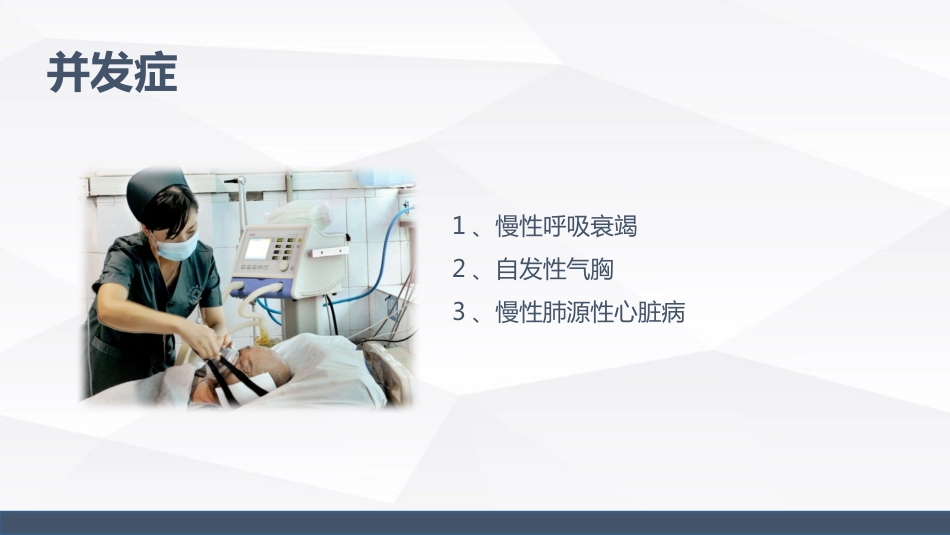 并发症

1、慢性呼吸衰竭
2、自发性气胸
3、慢性肺源性心脏病